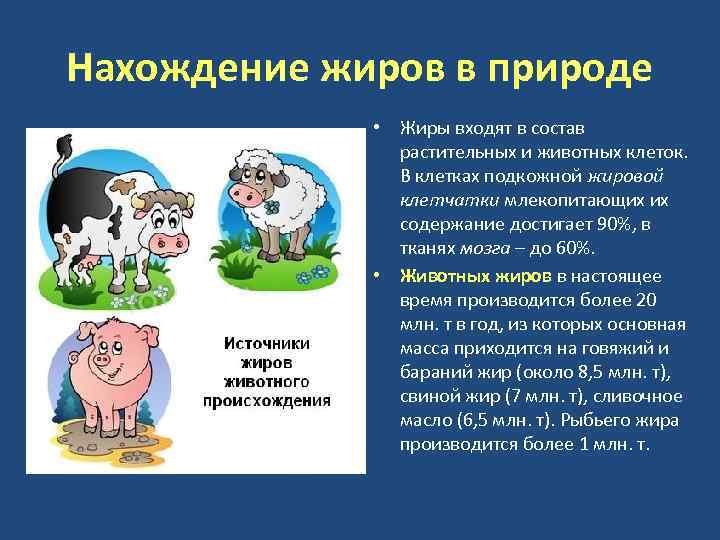 Нахождение жиров в природе

Источники жиров животного происхождения

• Жиры входят в состав растительных и животных клеток. В клетках подкожной жировой клетчатки млекопитающих их содержание достигает 90%, в тканях мозга – до 60%.

• Животных жиров в настоящее время производится более 20 млн. т в год, из которых основная масса приходится на говяжий и бараний жир (около 8,5 млн. т), свиной жир (7 млн. т), сливочное масло (6,5 млн. т). Рыбьего жира производится более 1 млн. т.